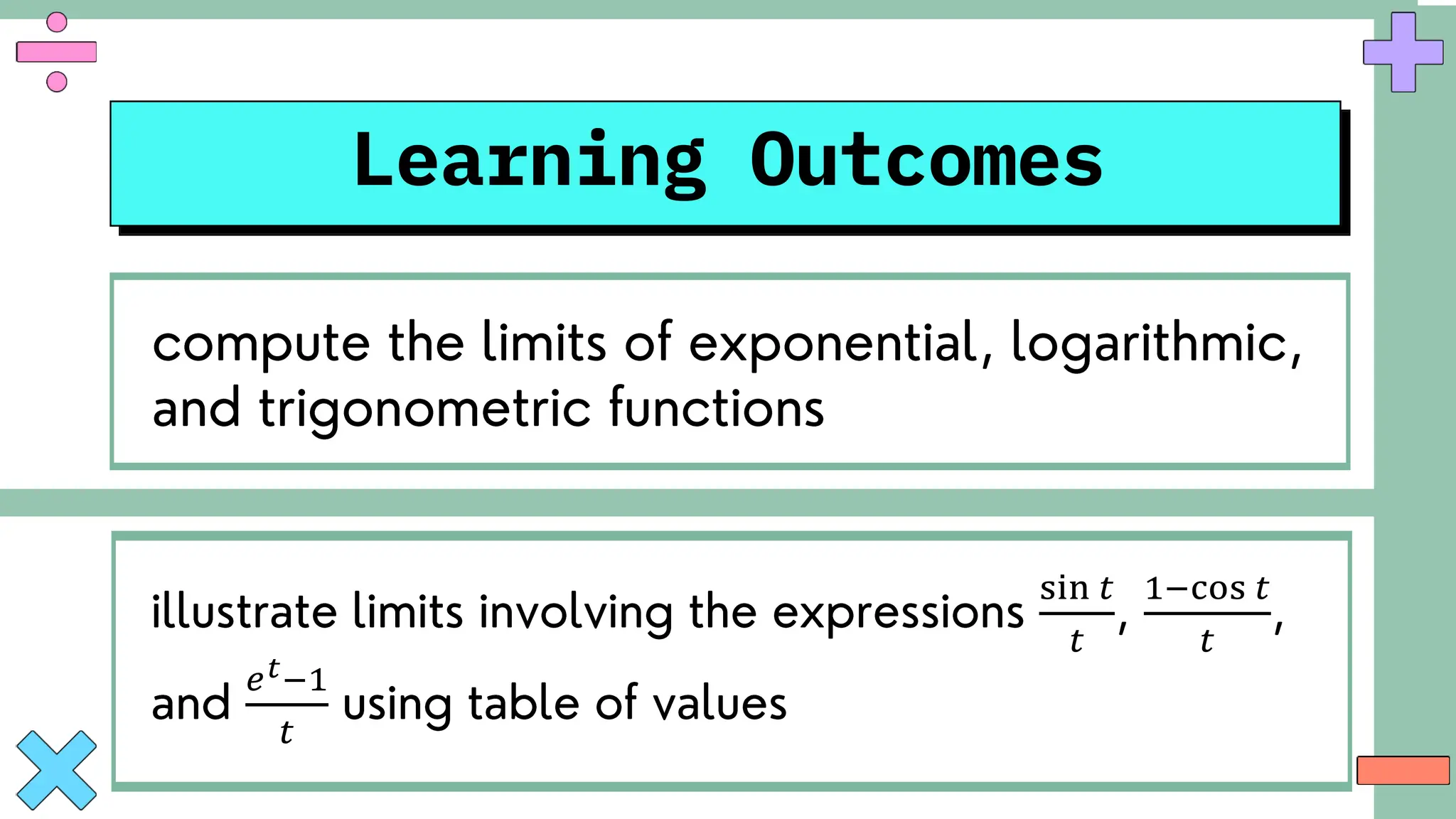 Learning Outcomes

compute the limits of exponential, logarithmic, and trigonometric functions

illustrate limits involving the expressions $\frac{\sin t}{t}$, $\frac{1-\cos t}{t}$, and $\frac{e^t-1}{t}$ using table of values